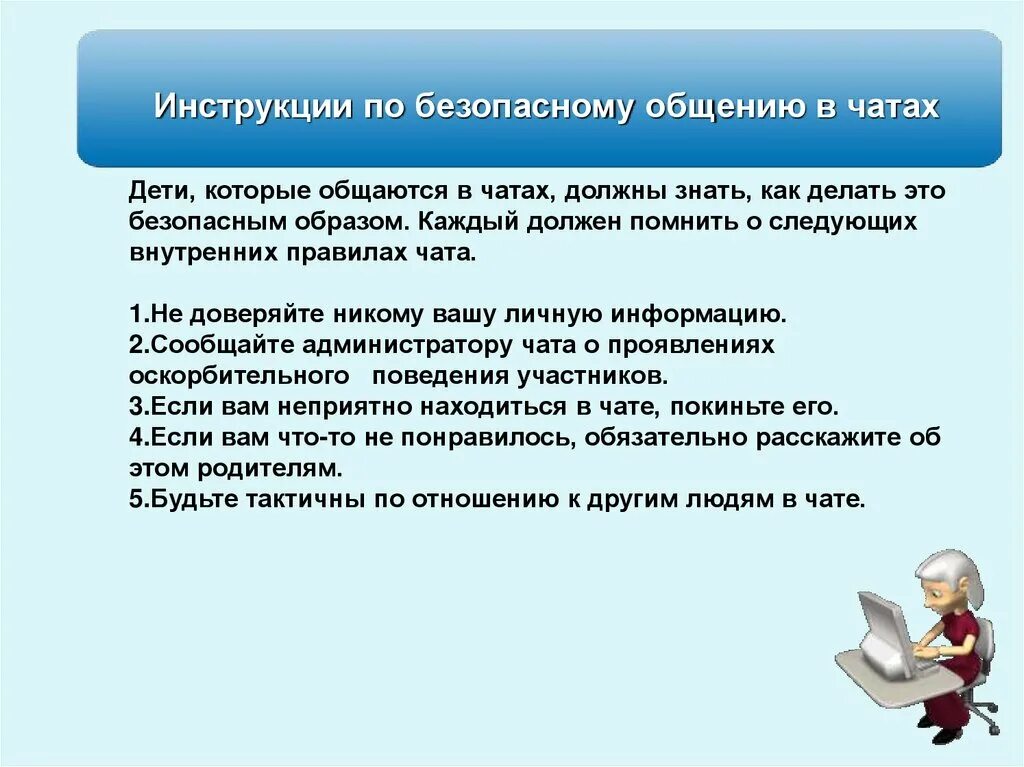 Инструкции по безопасному общению в чатах

Дети, которые общаются в чатах, должны знать, как делать это безопасным образом. Каждый должен помнить о следующих внутренних правилах чата.

1.Не доверяйте никому вашу личную информацию.
2.Сообщайте администратору чата о проявлениях оскорбительного поведения участников.
3.Если вам неприятно находиться в чате, покиньте его.
4.Если вам что-то не понравилось, обязательно расскажите об этом родителям.
5.Будьте тактичны по отношению к другим людям в чате.